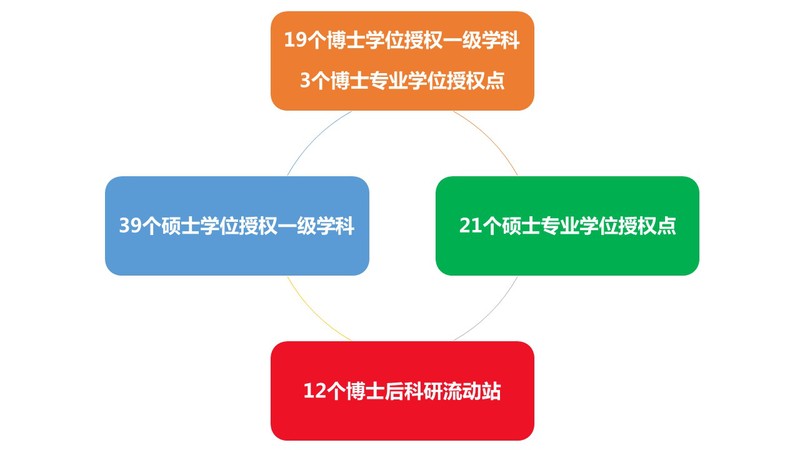 19个博士学位授权一级学科
3个博士专业学位授权点

39个硕士学位授权一级学科

21个硕士专业学位授权点

12个博士后科研流动站